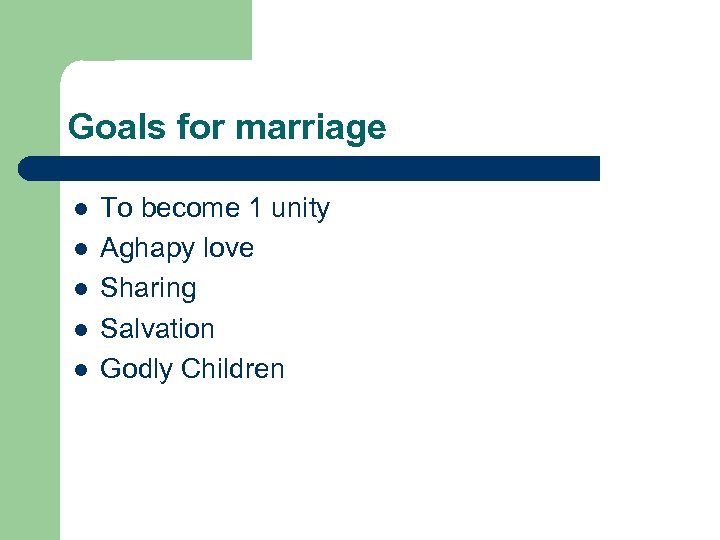 Goals for marriage

- To become 1 unity
- Aghapy love
- Sharing
- Salvation
- Godly Children